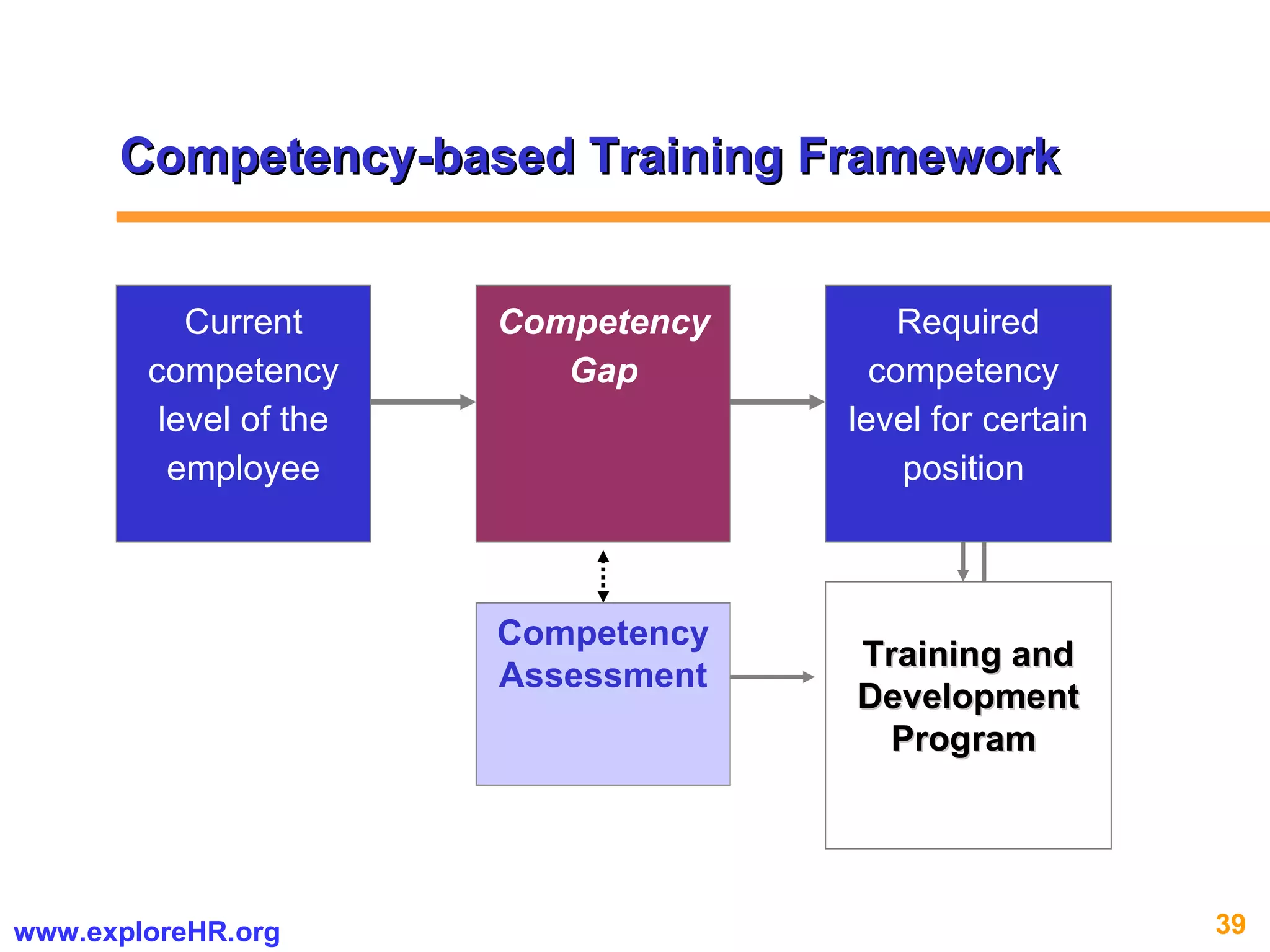 Competency-based Training Framework

Current competency level of the employee

Competency Gap

Required competency level for certain position

Competency Assessment

Training and Development Program

www.exploreHR.org

39